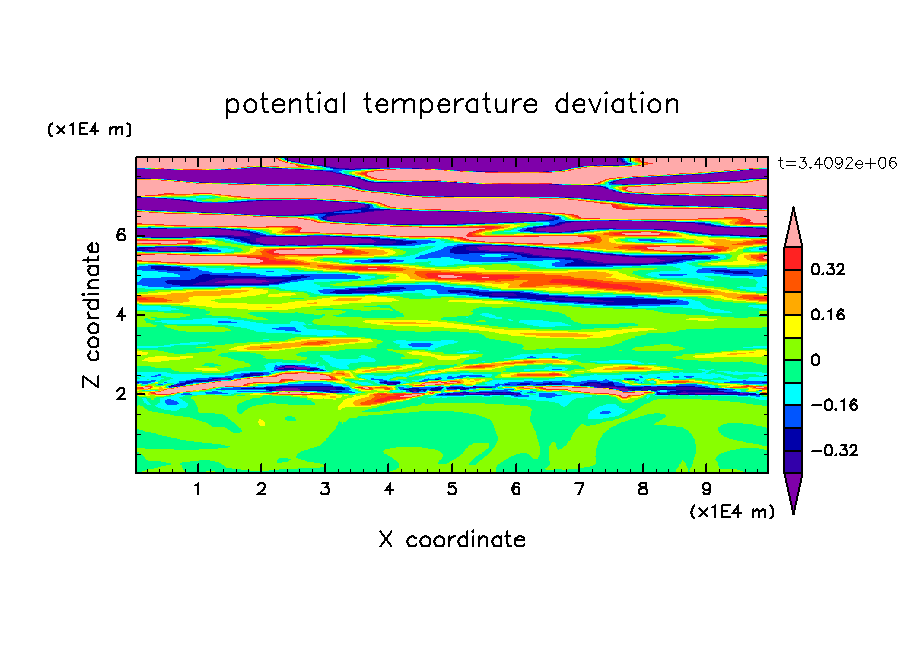 potential temperature deviation

(x1E4 m)

t=3.4092e+06

Z coordinate

6
4
2

0.32
0.16
0
−0.16
−0.32

1 2 3 4 5 6 7 8 9

(x1E4 m)

X coordinate